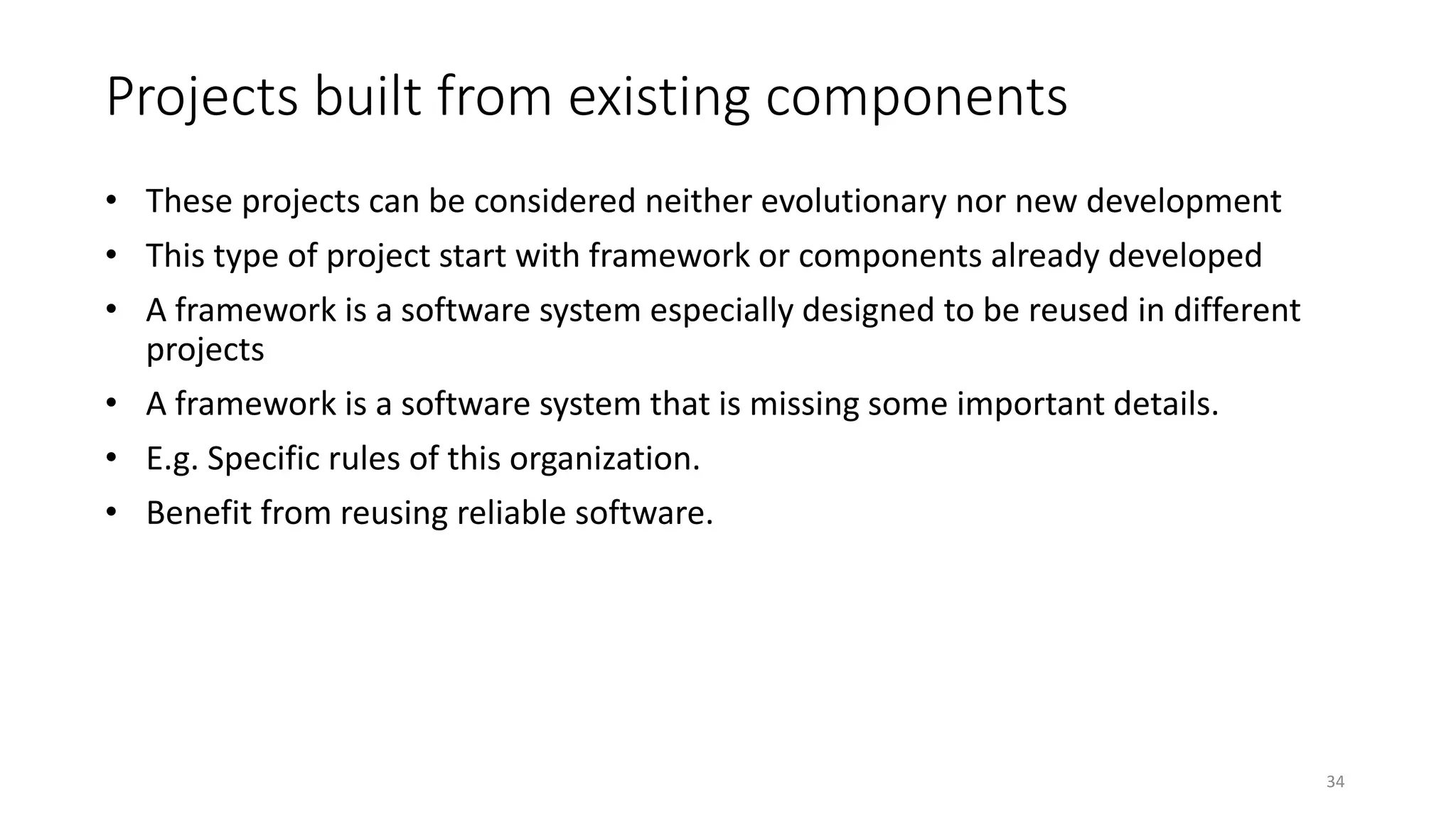 Projects built from existing components

• These projects can be considered neither evolutionary nor new development
• This type of project start with framework or components already developed
• A framework is a software system especially designed to be reused in different projects
• A framework is a software system that is missing some important details.
• E.g. Specific rules of this organization.
• Benefit from reusing reliable software.

34